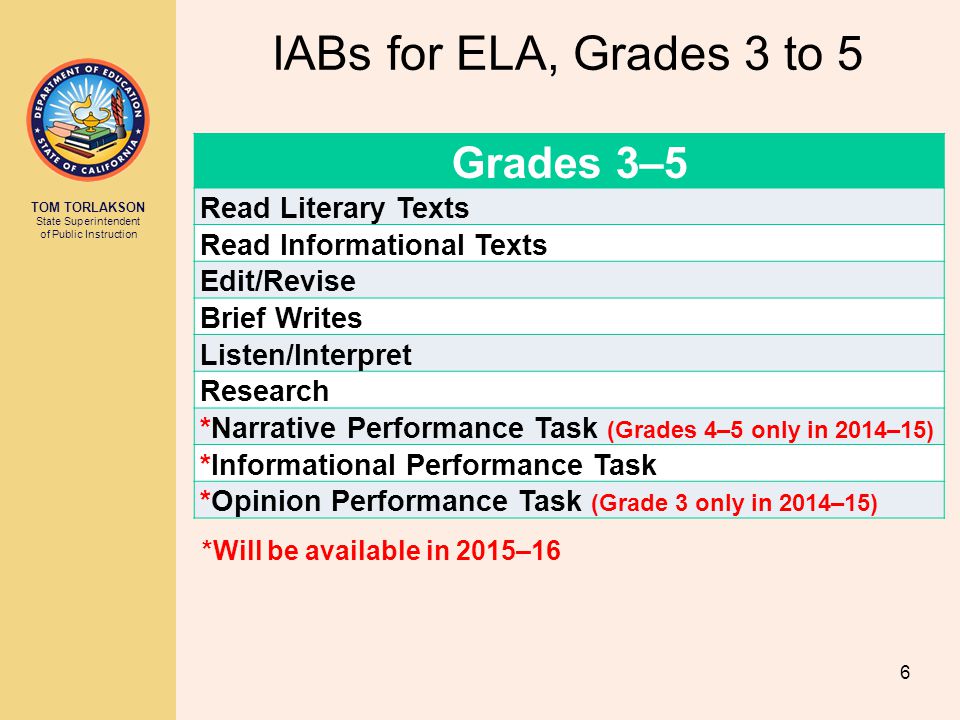 DEPARTMENT OF EDUCATION
STATE OF CALIFORNIA

TOM TORLAKSON
State Superintendent of Public Instruction

IABs for ELA, Grades 3 to 5

| Grades 3–5 |
|---|
| Read Literary Texts |
| Read Informational Texts |
| Edit/Revise |
| Brief Writes |
| Listen/Interpret |
| Research |
| *Narrative Performance Task (Grades 4–5 only in 2014–15) |
| *Informational Performance Task |
| *Opinion Performance Task (Grade 3 only in 2014–15) |

*Will be available in 2015–16

6